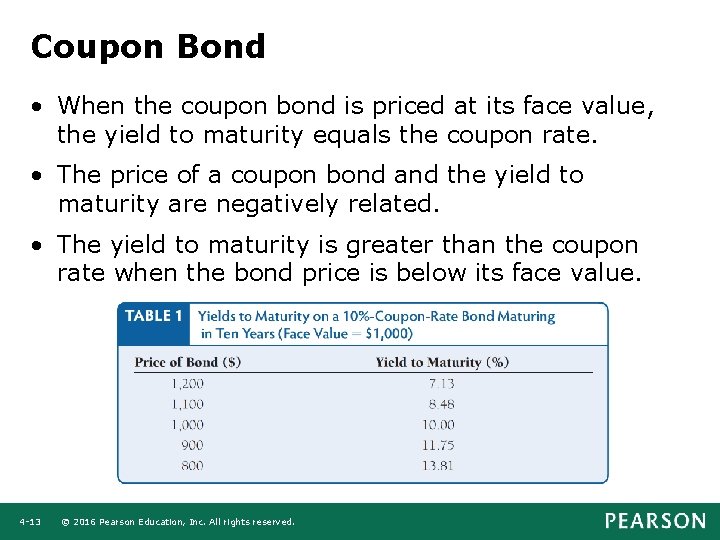 Coupon Bond

• When the coupon bond is priced at its face value, the yield to maturity equals the coupon rate.

• The price of a coupon bond and the yield to maturity are negatively related.

• The yield to maturity is greater than the coupon rate when the bond price is below its face value.

TABLE 1 Yields to Maturity on a 10%-Coupon-Rate Bond Maturing in Ten Years (Face Value = $1,000)

| Price of Bond ($) | Yield to Maturity (%) |
|---|---|
| 1,200 | 7.13 |
| 1,100 | 8.48 |
| 1,000 | 10.00 |
| 900 | 11.75 |
| 800 | 13.81 |

4-13 © 2016 Pearson Education, Inc. All rights reserved.

PEARSON